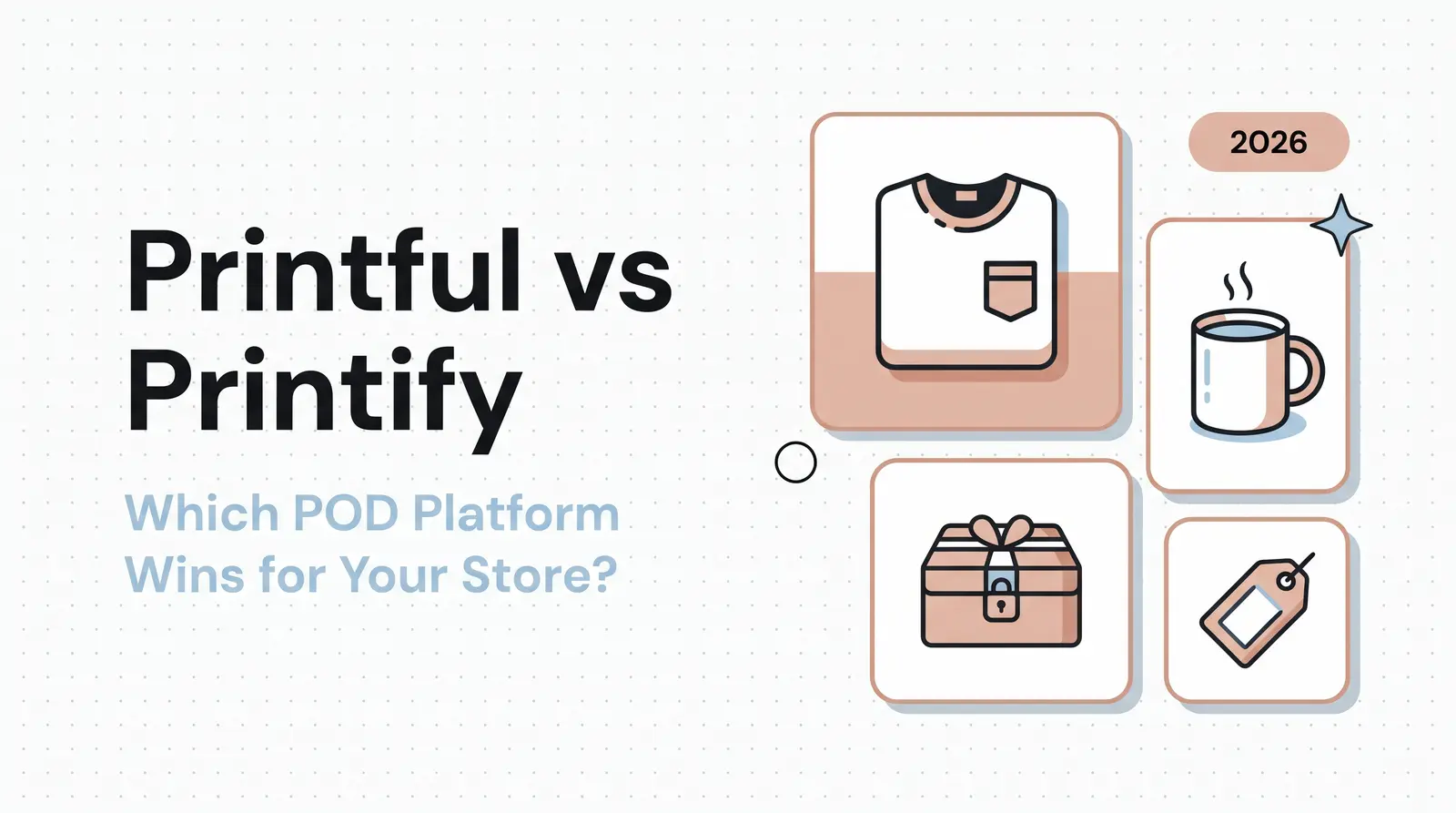 2026

Printful vs Printify

Which POD Platform Wins for Your Store?